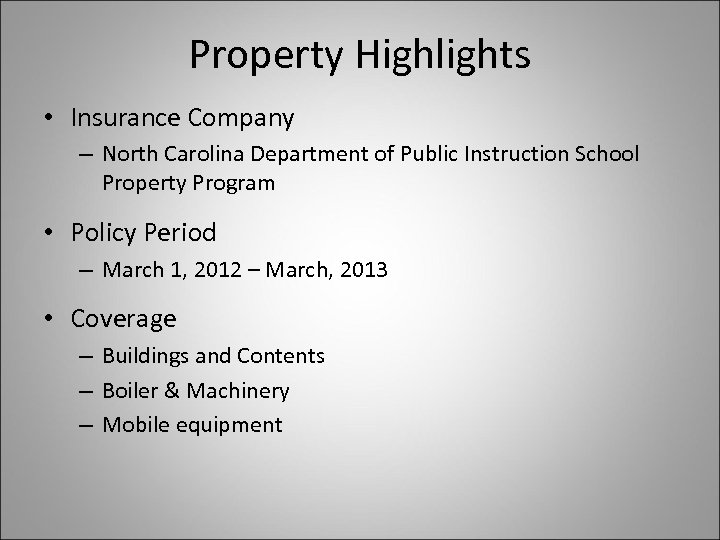 Property Highlights

• Insurance Company
– North Carolina Department of Public Instruction School Property Program

• Policy Period
– March 1, 2012 – March, 2013

• Coverage
– Buildings and Contents
– Boiler & Machinery
– Mobile equipment